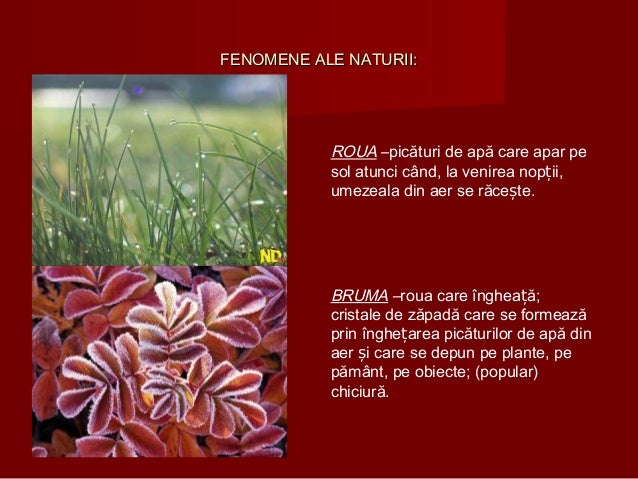 FENOMENE ALE NATURII:

ND

ROUA –picături de apă care apar pe sol atunci când, la venirea nopții, umezeala din aer se răcește.

BRUMA –roua care îngheață; cristale de zăpadă care se formează prin înghețarea picăturilor de apă din aer și care se depun pe plante, pe pământ, pe obiecte; (popular) chiciură.